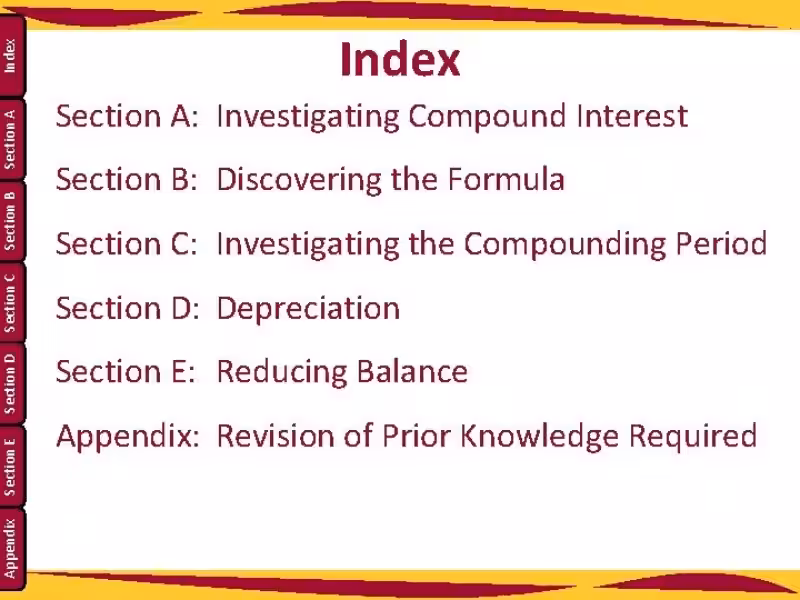 Index

Section A

Section B

Section C

Section D

Section E

Appendix

Index

Section A: Investigating Compound Interest

Section B: Discovering the Formula

Section C: Investigating the Compounding Period

Section D: Depreciation

Section E: Reducing Balance

Appendix: Revision of Prior Knowledge Required